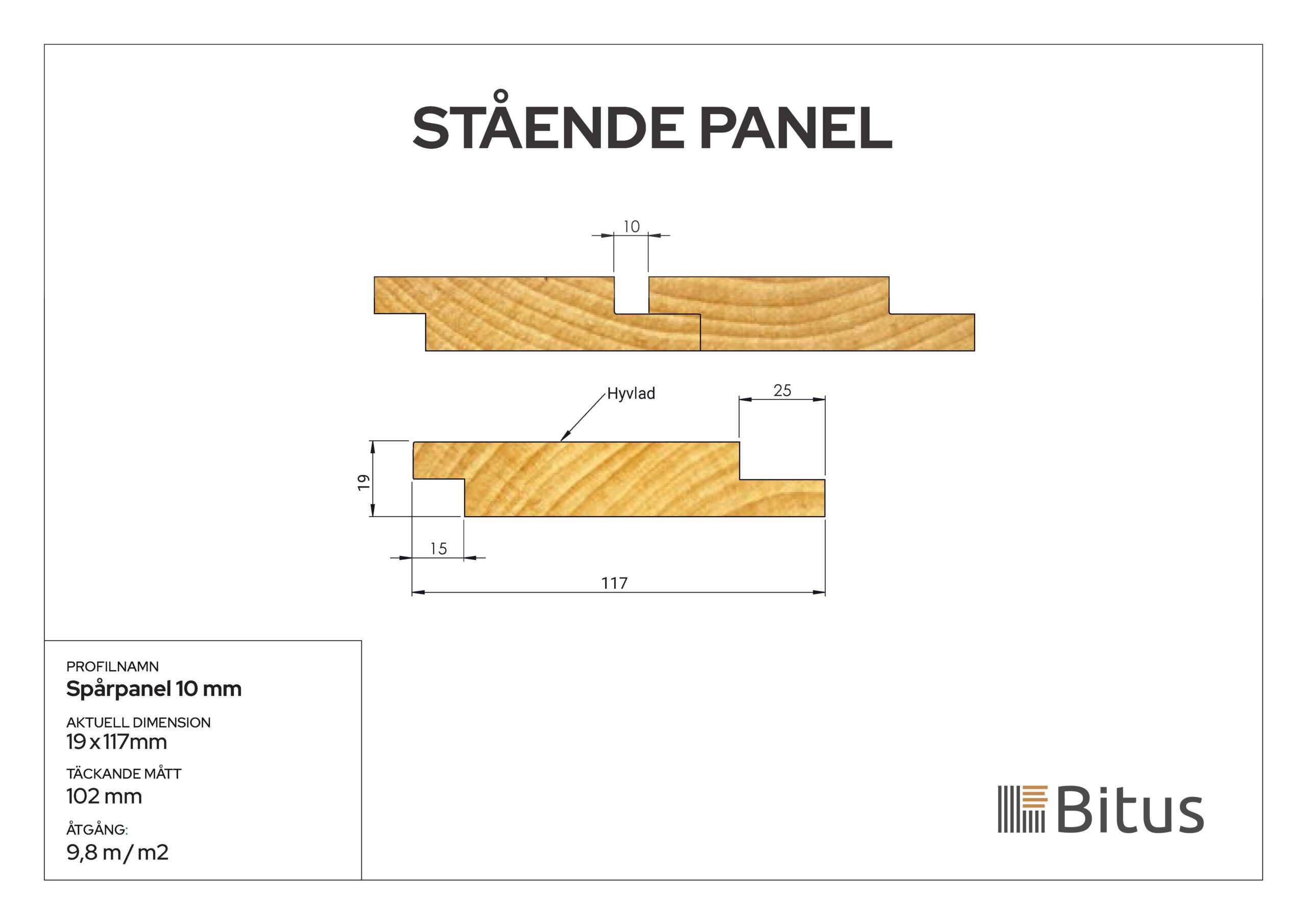 STÅENDE PANEL

10

Hyvlad

25

19

15

117

PROFILNAMN
Spårpanel 10 mm

AKTUELL DIMENSION
19 x 117mm

TÄCKANDE MÅTT
102 mm

ÅTGÅNG:
9,8 m / m2

Bitus